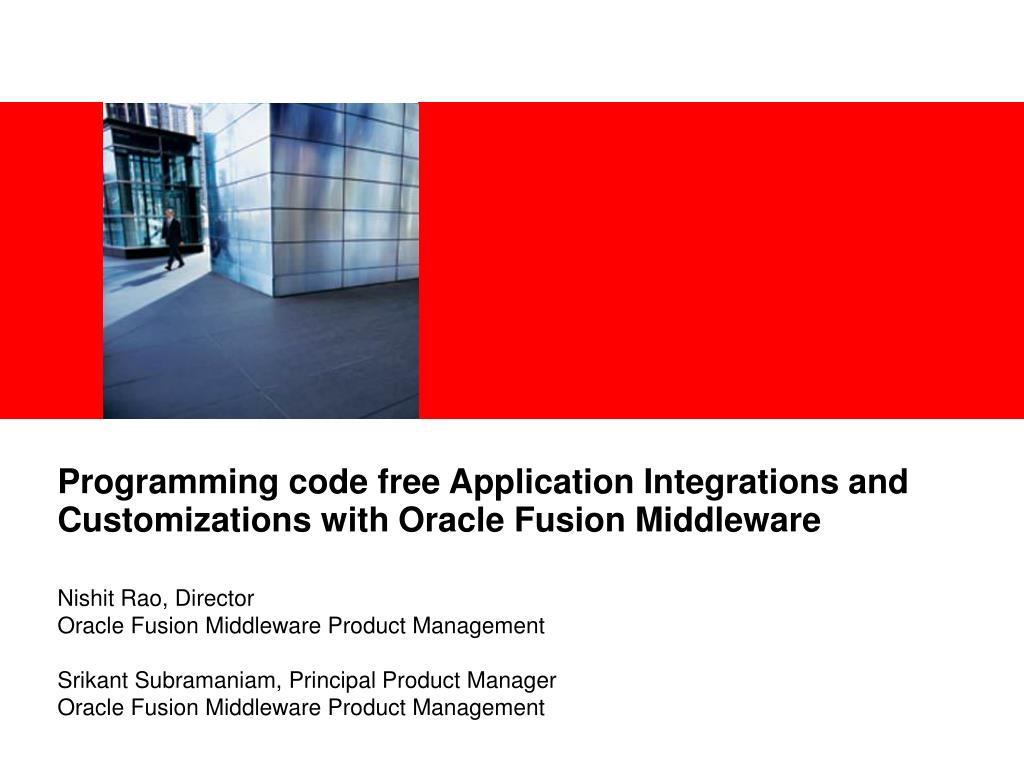 Programming code free Application Integrations and Customizations with Oracle Fusion Middleware

Nishit Rao, Director
Oracle Fusion Middleware Product Management

Srikant Subramaniam, Principal Product Manager
Oracle Fusion Middleware Product Management